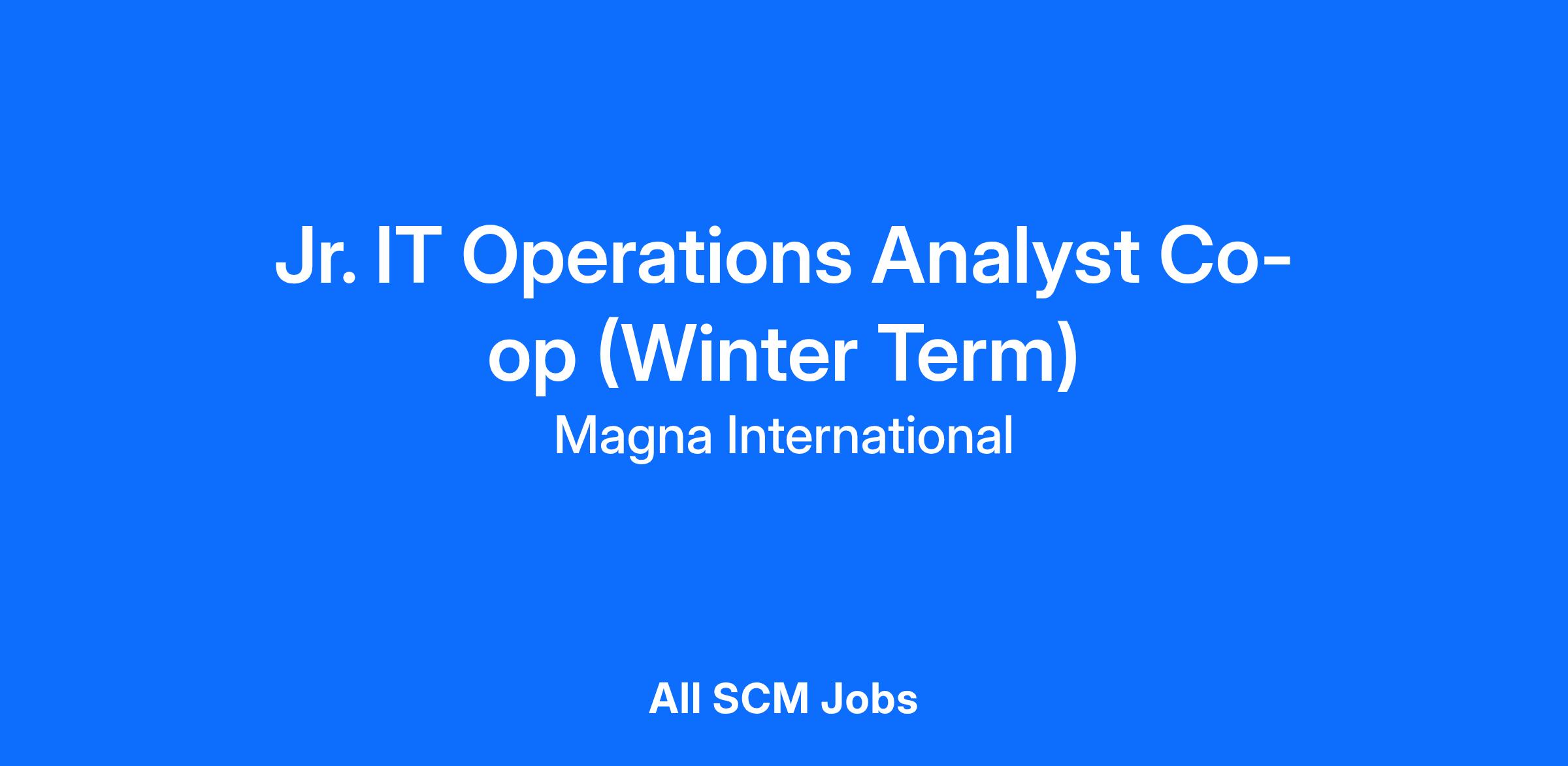 Jr. IT Operations Analyst Co-op (Winter Term)
Magna International

All SCM Jobs